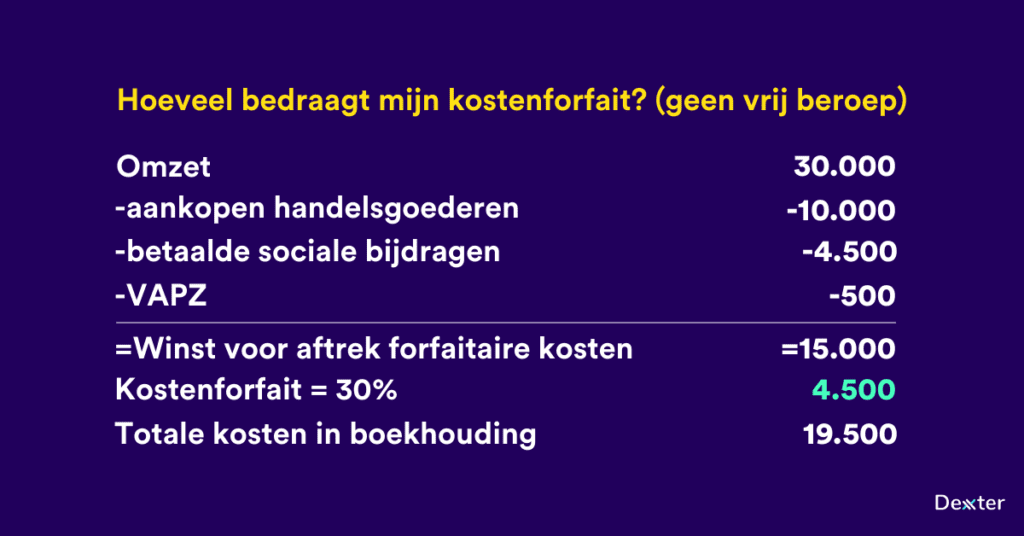 Hoeveel bedraagt mijn kostenforfait? (geen vrij beroep)

| | |
|---|---|
| Omzet | 30.000 |
| -aankopen handelsgoederen | -10.000 |
| -betaalde sociale bijdragen | -4.500 |
| -VAPZ | -500 |
| =Winst voor aftrek forfaitaire kosten | =15.000 |
| Kostenforfait = 30% | 4.500 |
| Totale kosten in boekhouding | 19.500 |

Dexter